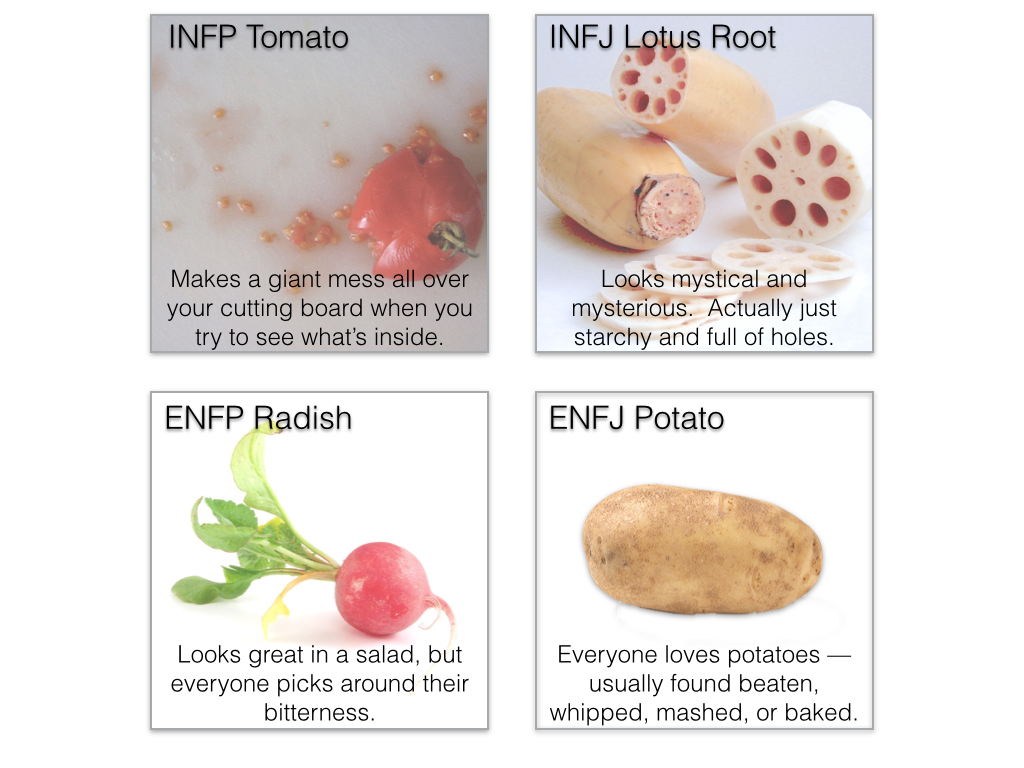 INFP Tomato

Makes a giant mess all over your cutting board when you try to see what's inside.

INFJ Lotus Root

Looks mystical and mysterious.  Actually just starchy and full of holes.

ENFP Radish

Looks great in a salad, but everyone picks around their bitterness.

ENFJ Potato

Everyone loves potatoes — usually found beaten, whipped, mashed, or baked.